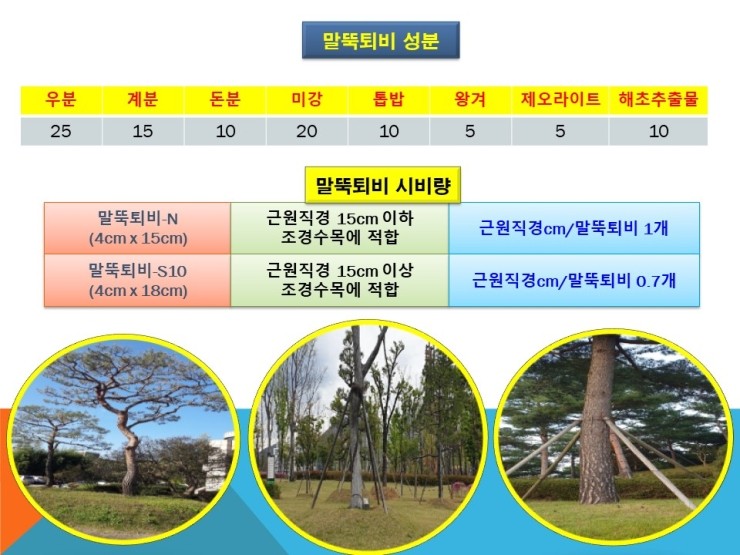 말뚝퇴비 성분

| 우분 | 계분 | 돈분 | 미강 | 톱밥 | 왕겨 | 제오라이트 | 해초추출물 |
|---|---|---|---|---|---|---|---|
| 25 | 15 | 10 | 20 | 10 | 5 | 5 | 10 |

말뚝퇴비 시비량

| 말뚝퇴비-N (4cm x 15cm) | 근원직경 15cm 이하 조경수목에 적합 | 근원직경cm/말뚝퇴비 1개 |
|---|---|---|
| 말뚝퇴비-S10 (4cm x 18cm) | 근원직경 15cm 이상 조경수목에 적합 | 근원직경cm/말뚝퇴비 0.7개 |